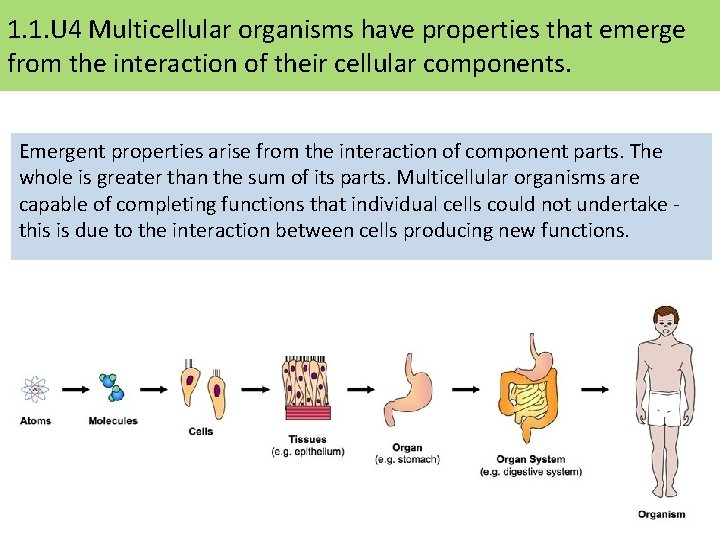 1.1.U4 Multicellular organisms have properties that emerge from the interaction of their cellular components.

Emergent properties arise from the interaction of component parts. The whole is greater than the sum of its parts. Multicellular organisms are capable of completing functions that individual cells could not undertake - this is due to the interaction between cells producing new functions.

Atoms

Molecules

Cells

Tissues
(e.g. epithelium)

Organ
(e.g. stomach)

Organ System
(e.g. digestive system)

Organism